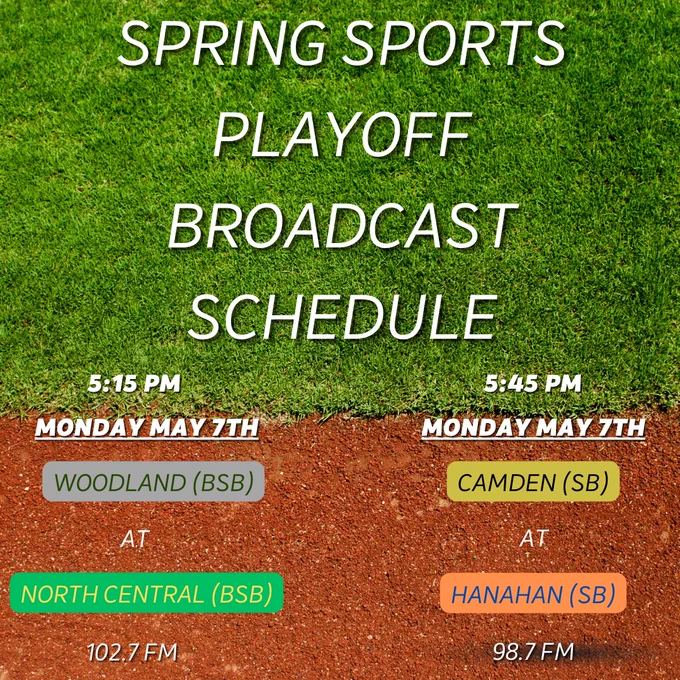 SPRING SPORTS PLAYOFF BROADCAST SCHEDULE

5:15 PM
MONDAY MAY 7TH
WOODLAND (BSB)
AT
NORTH CENTRAL (BSB)
102.7 FM

5:45 PM
MONDAY MAY 7TH
CAMDEN (SB)
AT
HANAHAN (SB)
98.7 FM